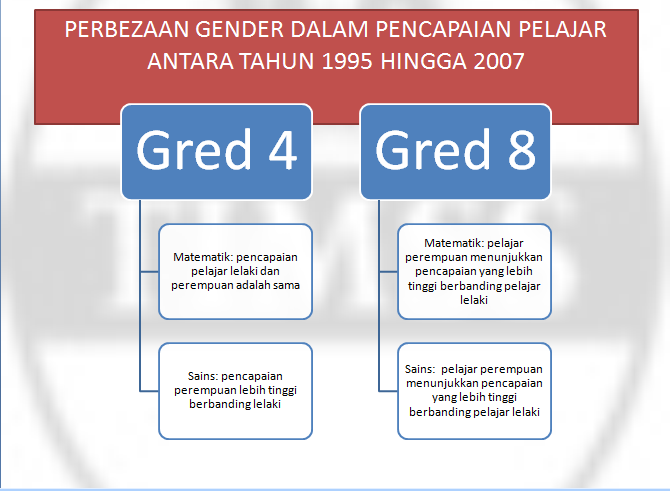 PERBEZAAN GENDER DALAM PENCAPAIAN PELAJAR ANTARA TAHUN 1995 HINGGA 2007

Gred 4

Matematik: pencapaian pelajar lelaki dan perempuan adalah sama

Sains: pencapaian perempuan lebih tinggi berbanding lelaki

Gred 8

Matematik: pelajar perempuan menunjukkan pencapaian yang lebih tinggi berbanding pelajar lelaki

Sains: pelajar perempuan menunjukkan pencapaian yang lebih tinggi berbanding pelajar lelaki